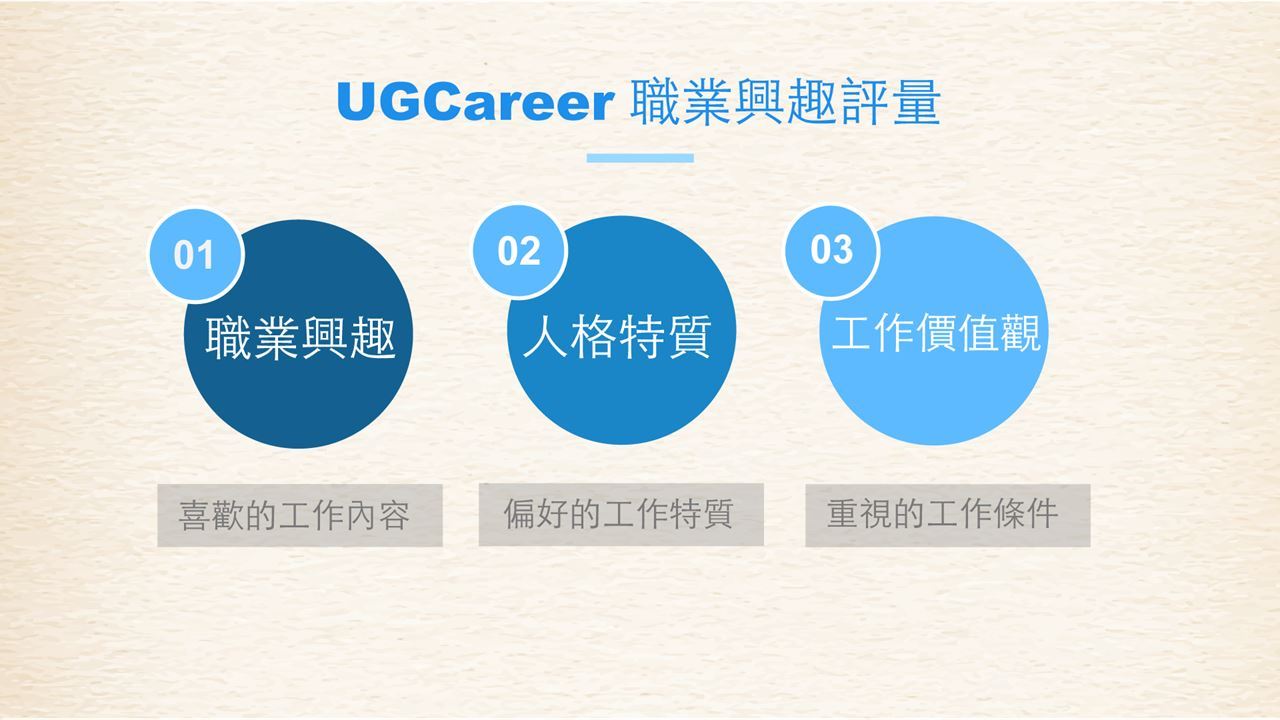 UGCareer 職業興趣評量

01
職業興趣
喜歡的工作內容

02
人格特質
偏好的工作特質

03
工作價值觀
重視的工作條件